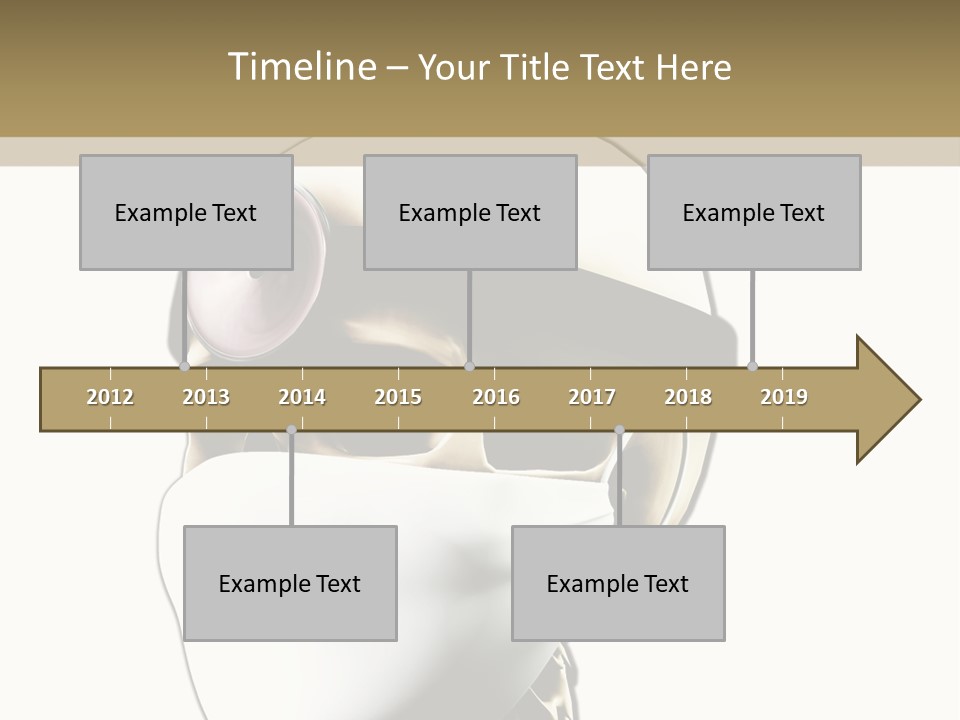 Timeline – Your Title Text Here

Example Text

Example Text

Example Text

2012 2013 2014 2015 2016 2017 2018 2019

Example Text

Example Text